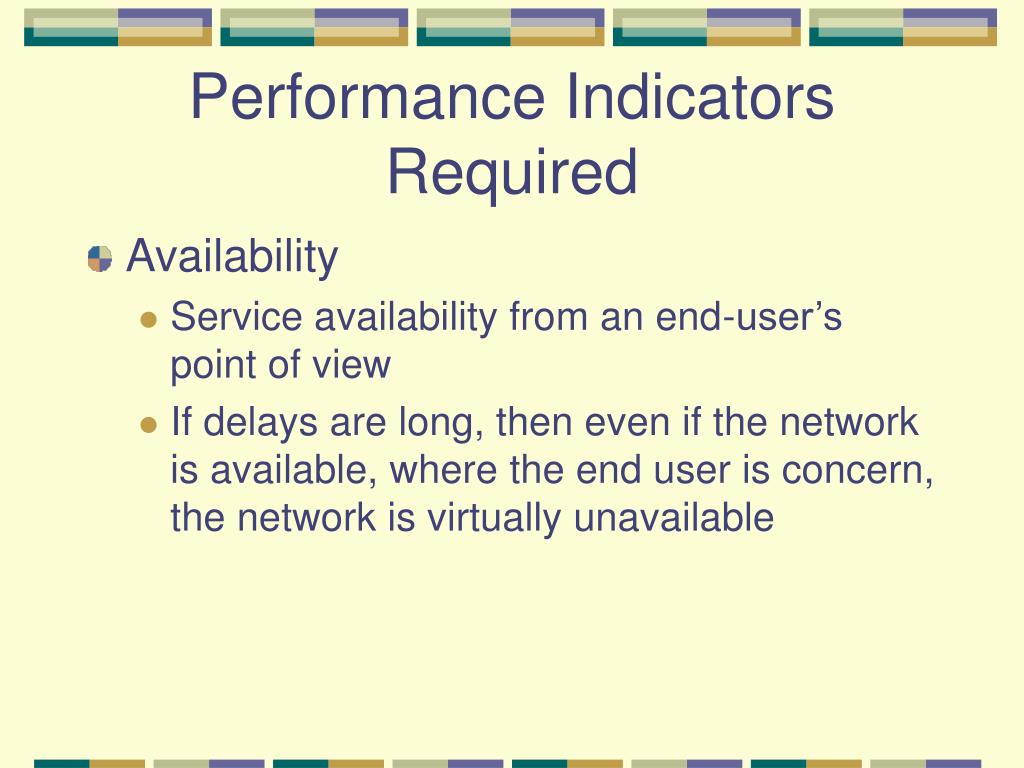 Performance Indicators Required

Availability

Service availability from an end-user’s point of view

If delays are long, then even if the network is available, where the end user is concern, the network is virtually unavailable